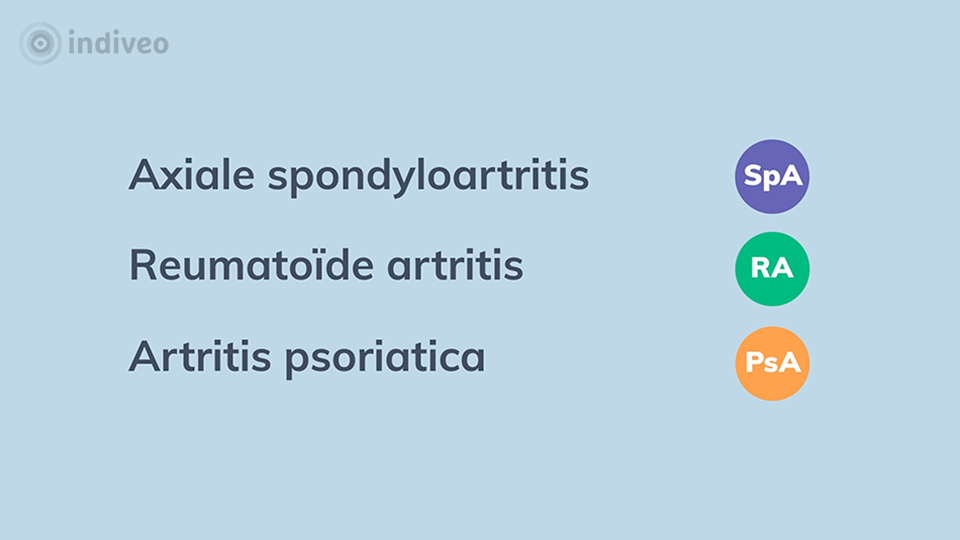 indiveo

Axiale spondyloartritis SpA

Reumatoïde artritis RA

Artritis psoriatica PsA